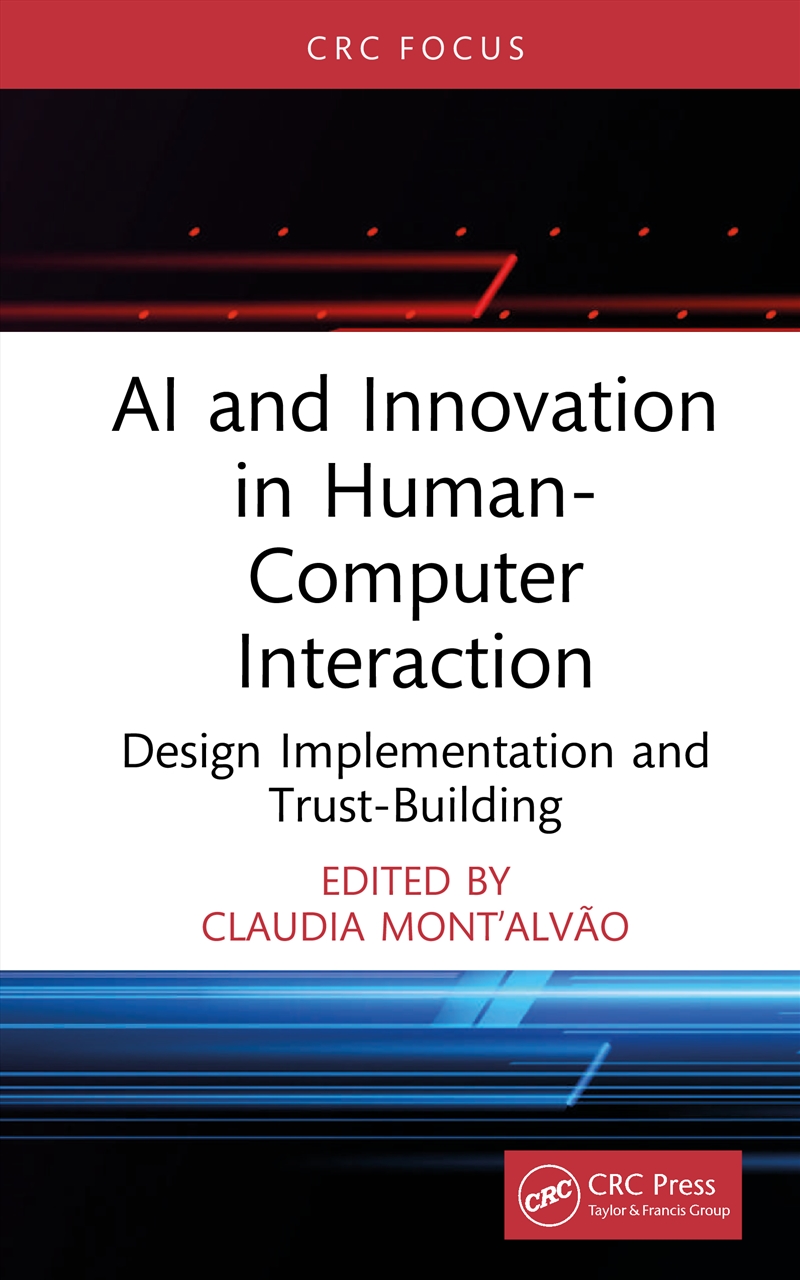 CRC FOCUS

AI and Innovation in Human-Computer Interaction

Design Implementation and Trust-Building

EDITED BY
CLAUDIA MONT'ALVÃO

CRC
CRC Press
Taylor & Francis Group